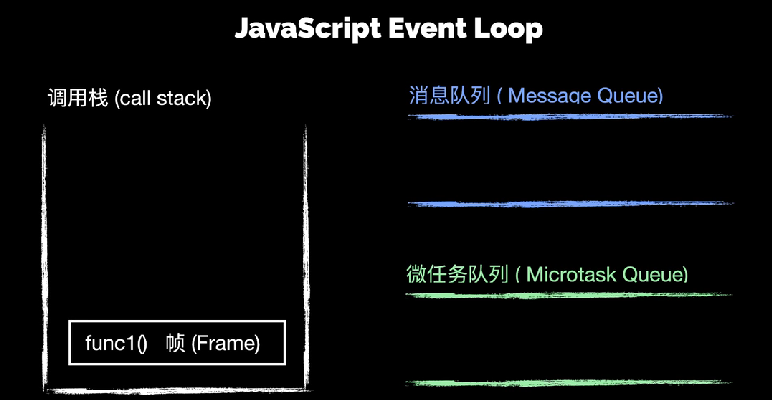 JavaScript Event Loop

调用栈 (call stack)

func1() 帧 (Frame)

消息队列 ( Message Queue)

微任务队列 ( Microtask Queue)